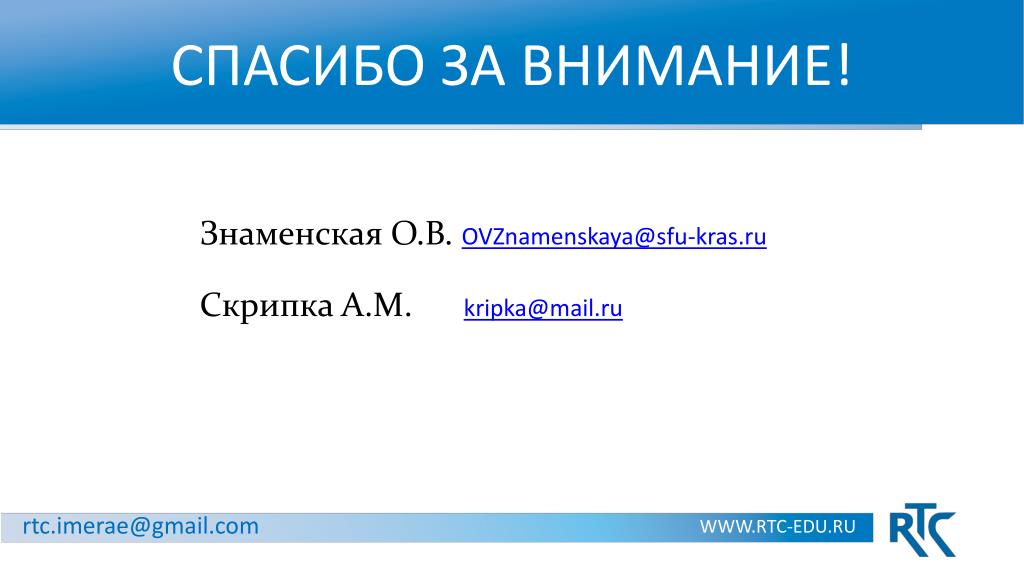 СПАСИБО ЗА ВНИМАНИЕ!

Знаменская О.В. OVZnamenskaya@sfu-kras.ru

Скрипка А.М. kripka@mail.ru

rtc.imerae@gmail.com

WWW.RTC-EDU.RU

RTC